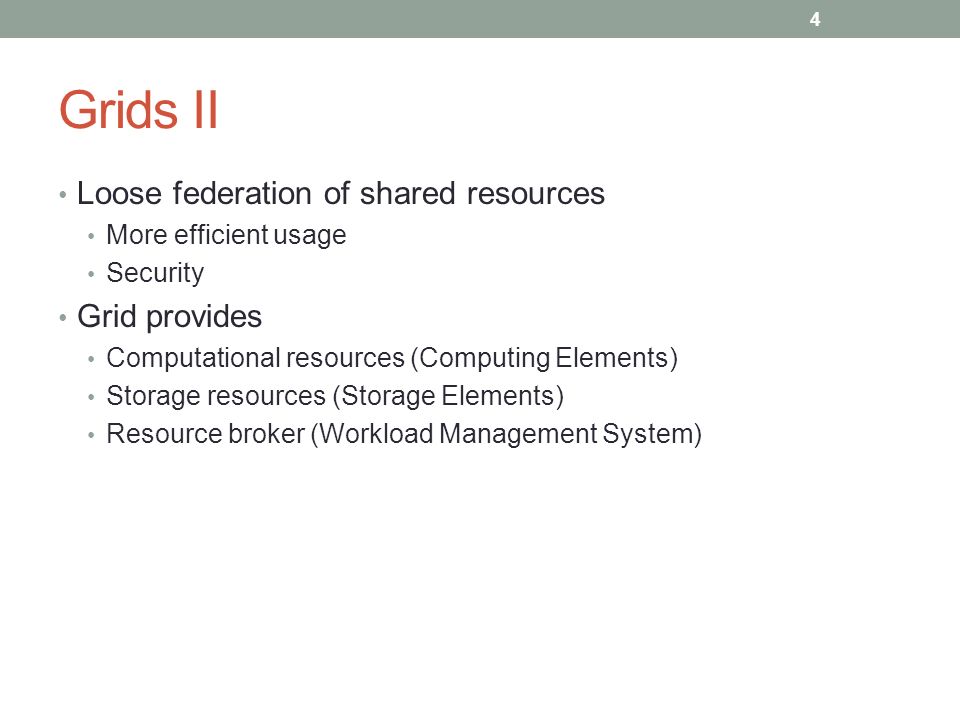 4

Grids II

• Loose federation of shared resources
  • More efficient usage
  • Security
• Grid provides
  • Computational resources (Computing Elements)
  • Storage resources (Storage Elements)
  • Resource broker (Workload Management System)